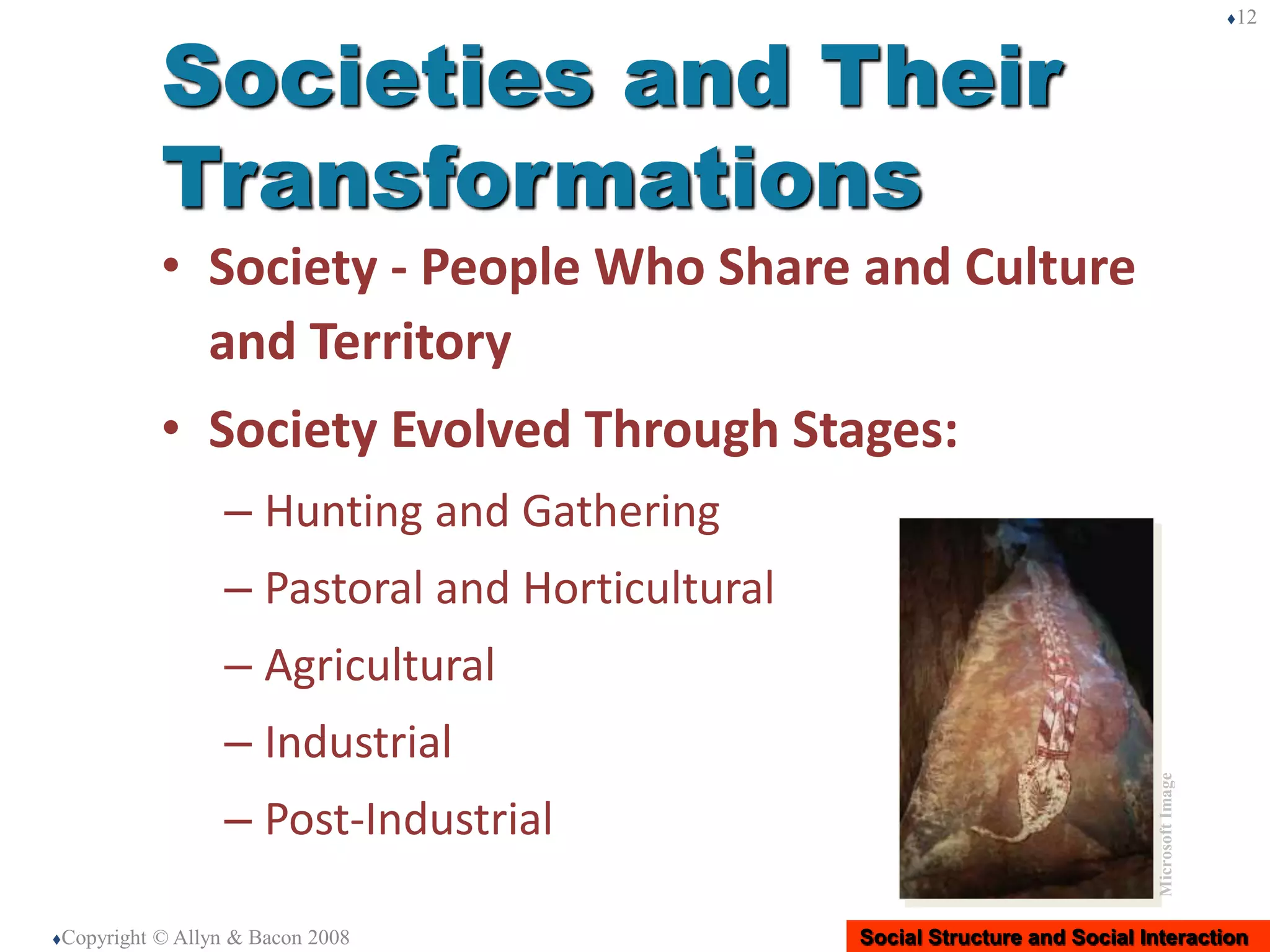 ♦12

Societies and Their Transformations

• Society - People Who Share and Culture and Territory

• Society Evolved Through Stages:

– Hunting and Gathering

– Pastoral and Horticultural

– Agricultural

– Industrial

– Post-Industrial

Microsoft Image

♦Copyright © Allyn & Bacon 2008

Social Structure and Social Interaction